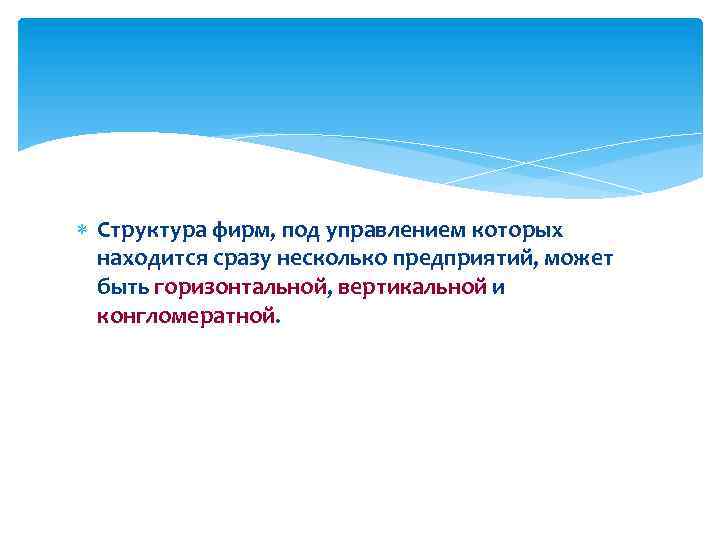 Структура фирм, под управлением которых находится сразу несколько предприятий, может быть горизонтальной, вертикальной и конгломератной.